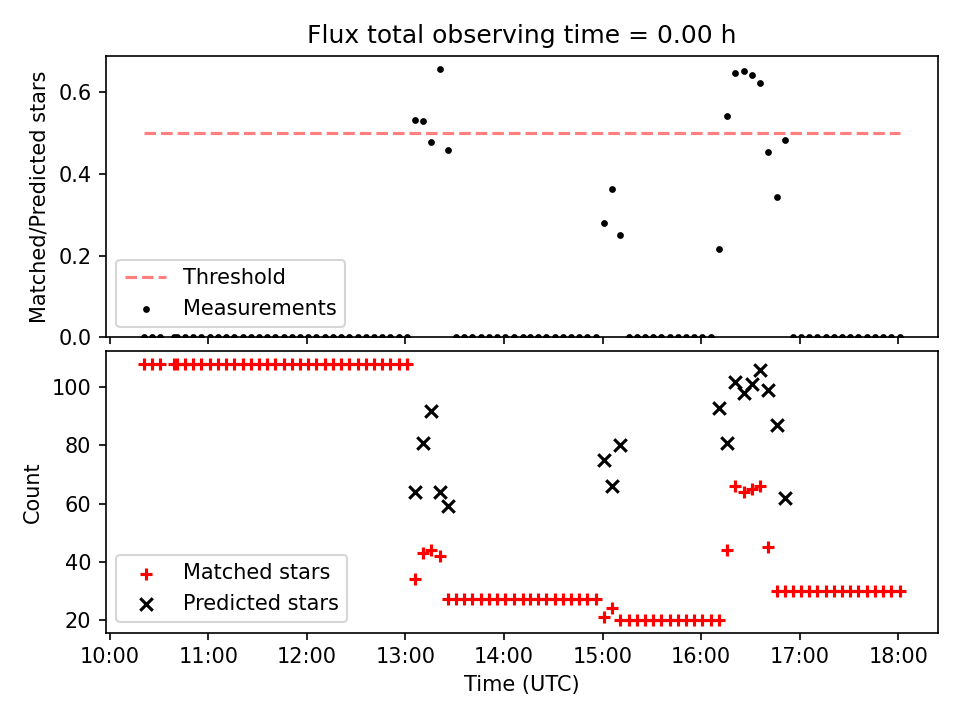 Flux total observing time = 0.00 h

Matched/Predicted stars

0.6
0.4
0.2
0.0

Threshold
Measurements

Count

100
80
60
40
20

Matched stars
Predicted stars

10:00
11:00
12:00
13:00
14:00
15:00
16:00
17:00
18:00

Time (UTC)